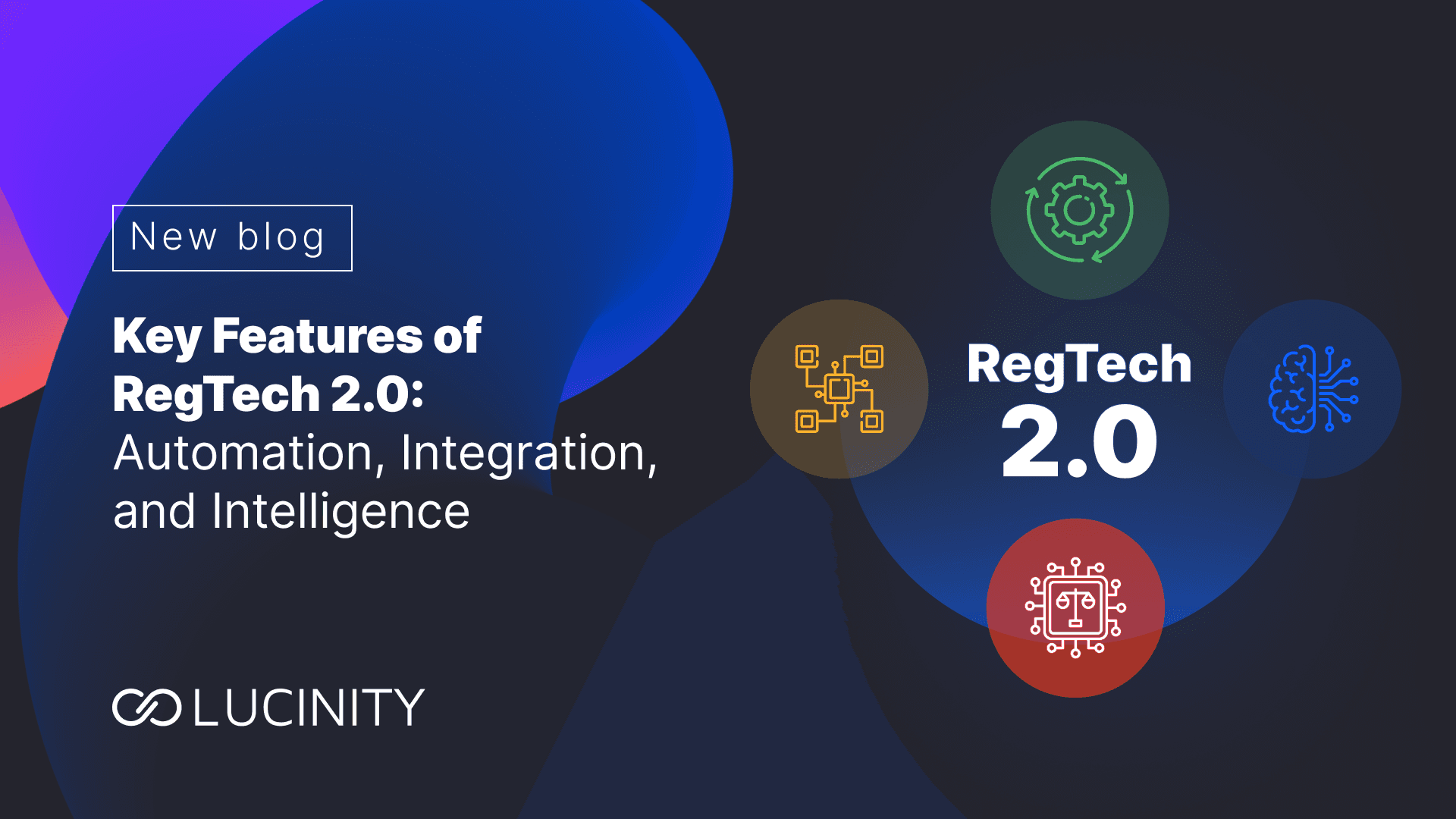 New blog

Key Features of RegTech 2.0: Automation, Integration, and Intelligence

LUCINITY

RegTech 2.0